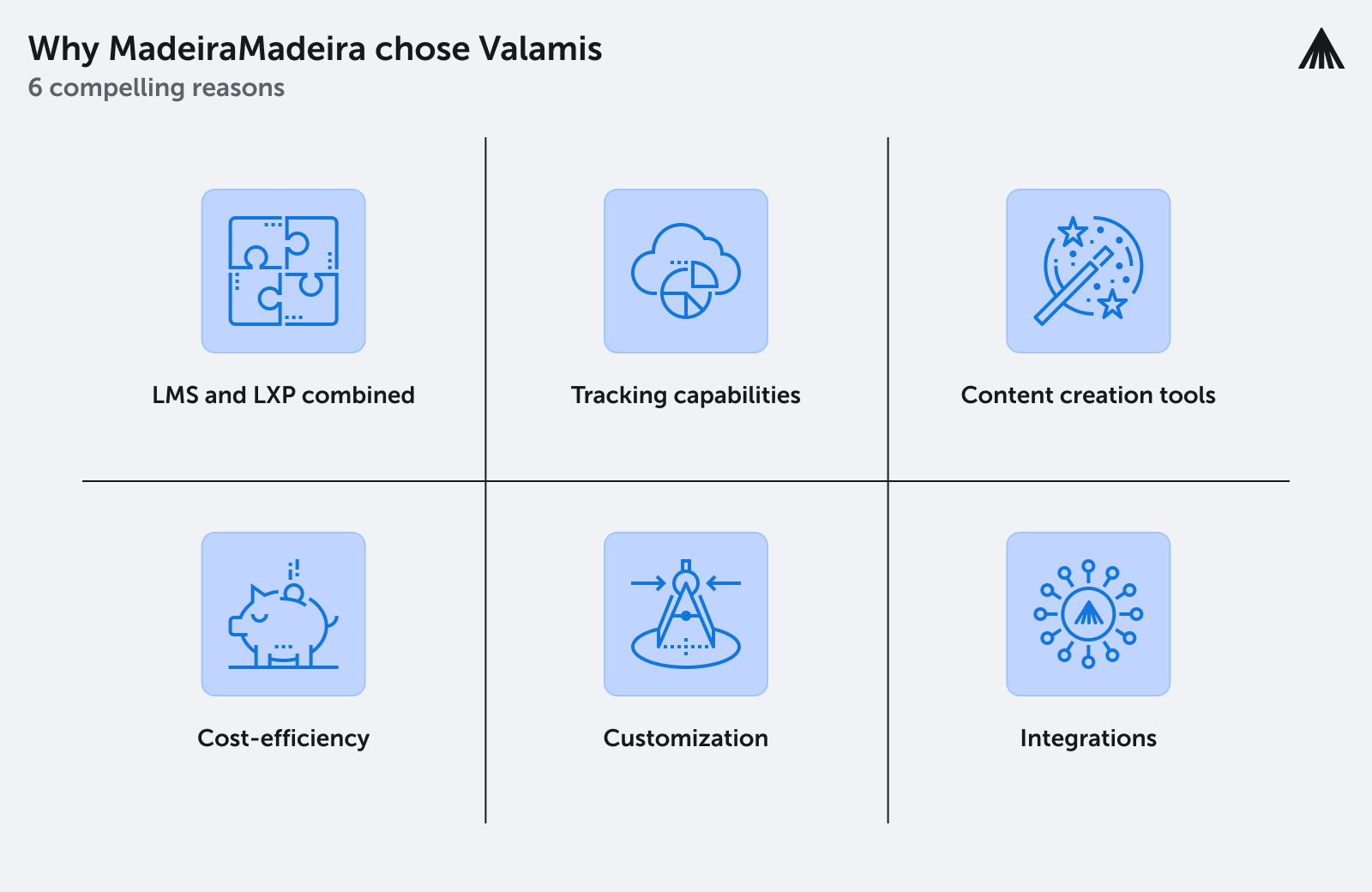 Why MadeiraMadeira chose Valamis
6 compelling reasons

LMS and LXP combined

Tracking capabilities

Content creation tools

Cost-efficiency

Customization

Integrations